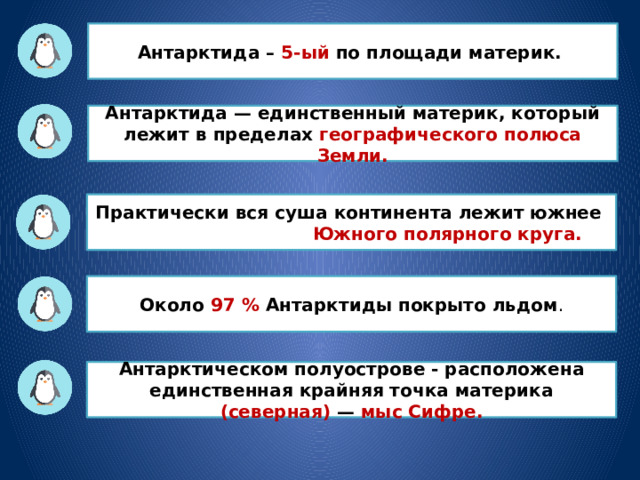 Антарктида – 5-ый по площади материк.

Антарктида — единственный материк, который лежит в пределах географического полюса Земли.

Практически вся суша континента лежит южнее Южного полярного круга.

Около 97 % Антарктиды покрыто льдом.

Антарктическом полуострове - расположена единственная крайняя точка материка (северная) — мыс Сифре.